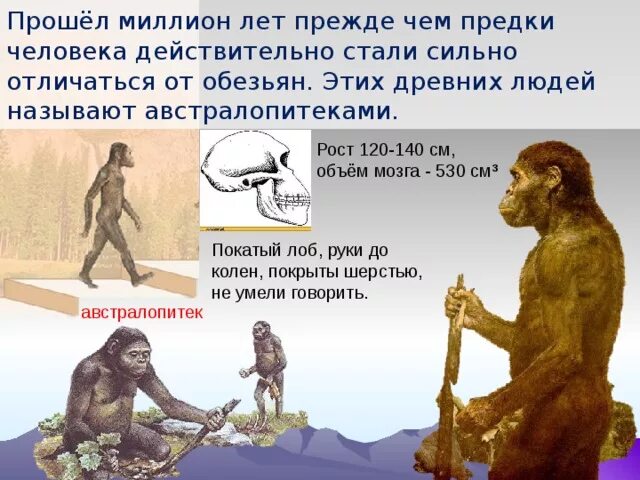 Прошёл миллион лет прежде чем предки человека действительно стали сильно отличаться от обезьян. Этих древних людей называют австралопитеками.

Рост 120-140 см, объём мозга - 530 см³

Покатый лоб, руки до колен, покрыты шерстью, не умели говорить.

австралопитек